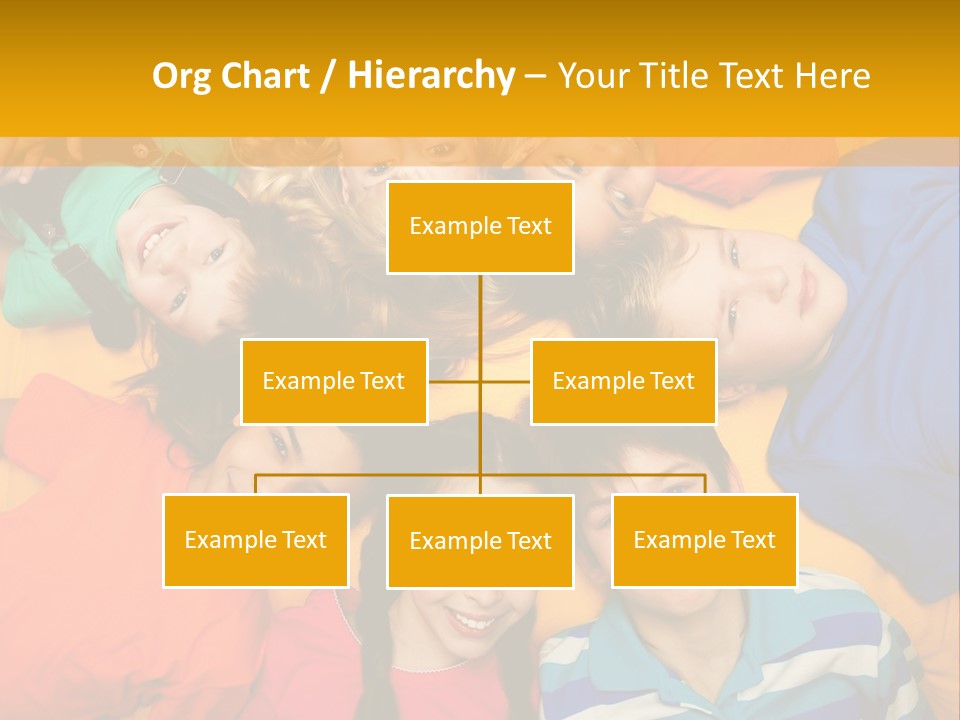 Org Chart / Hierarchy – Your Title Text Here

Example Text

Example Text

Example Text

Example Text

Example Text

Example Text